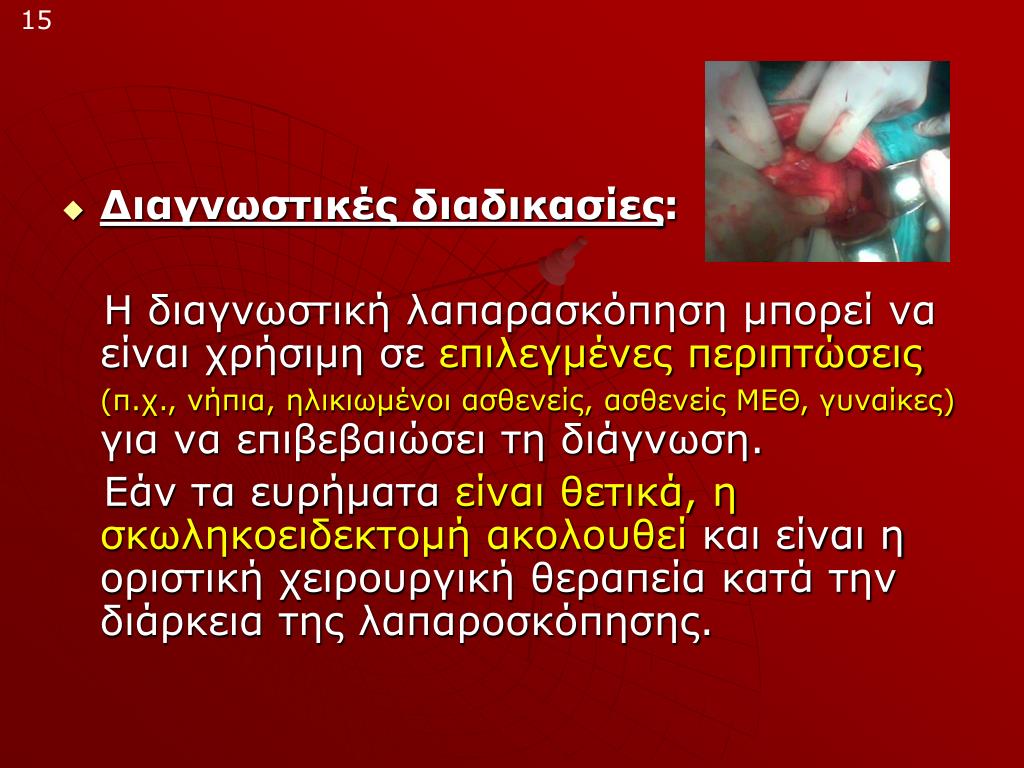 15

Διαγνωστικές διαδικασίες:

Η διαγνωστική λαπαρασκόπηση μπορεί να είναι χρήσιμη σε επιλεγμένες περιπτώσεις (π.χ., νήπια, ηλικιωμένοι ασθενείς, ασθενείς ΜΕΘ, γυναίκες) για να επιβεβαιώσει τη διάγνωση.

Εάν τα ευρήματα είναι θετικά, η σκωληκοειδεκτομή ακολουθεί και είναι η οριστική χειρουργική θεραπεία κατά την διάρκεια της λαπαροσκόπησης.